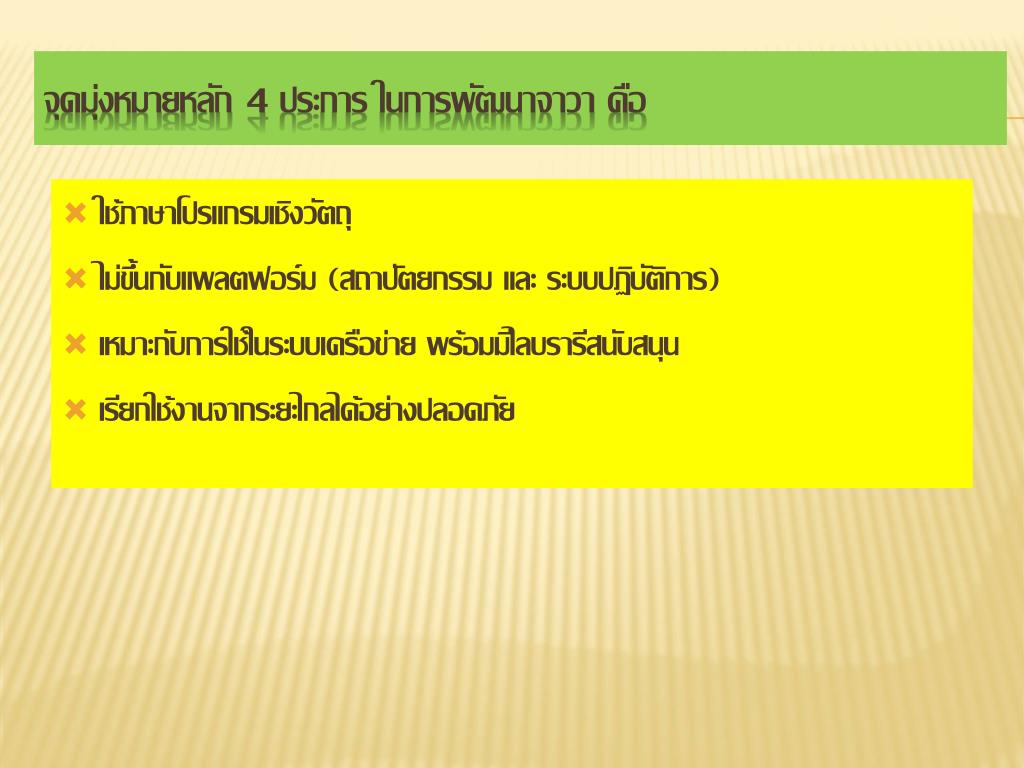 จุดมุ่งหมายหลัก 4 ประการ ในการพัฒนาจาวา คือ

ใช้ภาษาโปรแกรมเชิงวัตถุ

ไม่ขึ้นกับแพลตฟอร์ม (สถาปัตยกรรม และ ระบบปฏิบัติการ)

เหมาะกับการใช้ในระบบเครือข่าย พร้อมมีไลบรารีสนับสนุน

เรียกใช้งานจากระยะไกลได้อย่างปลอดภัย